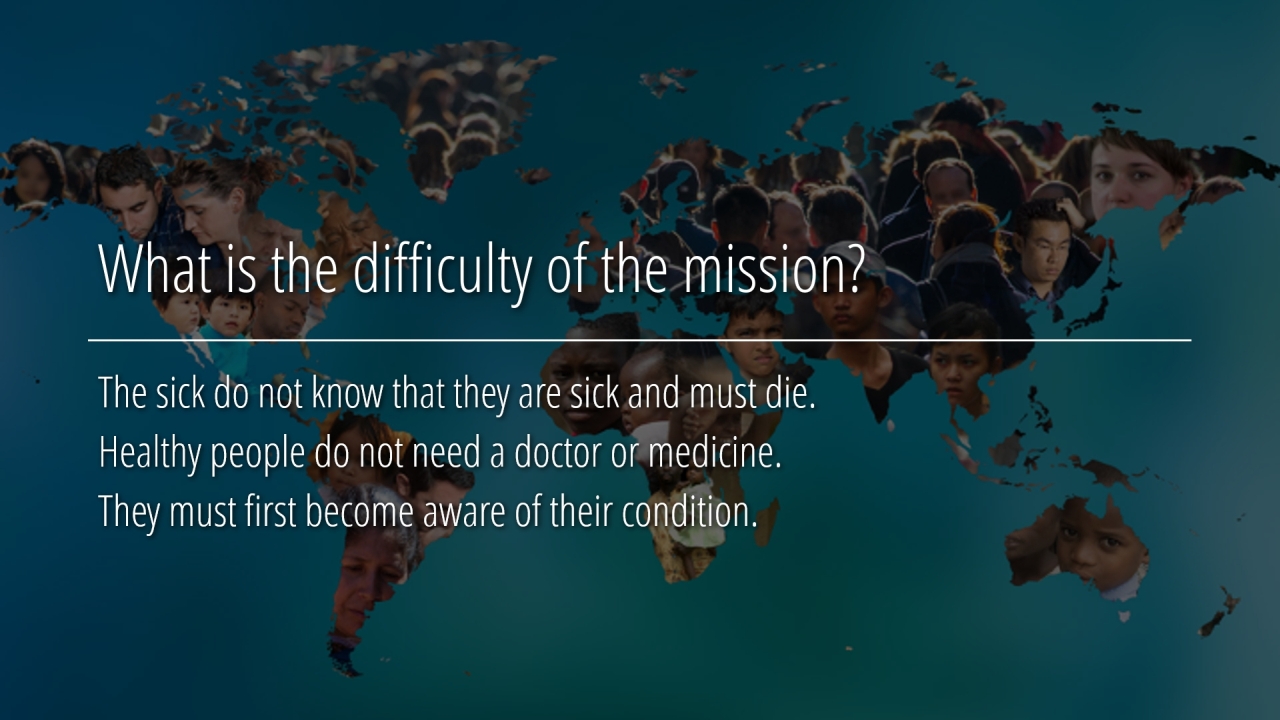 What is the difficulty of the mission?

The sick do not know that they are sick and must die.
Healthy people do not need a doctor or medicine.
They must first become aware of their condition.